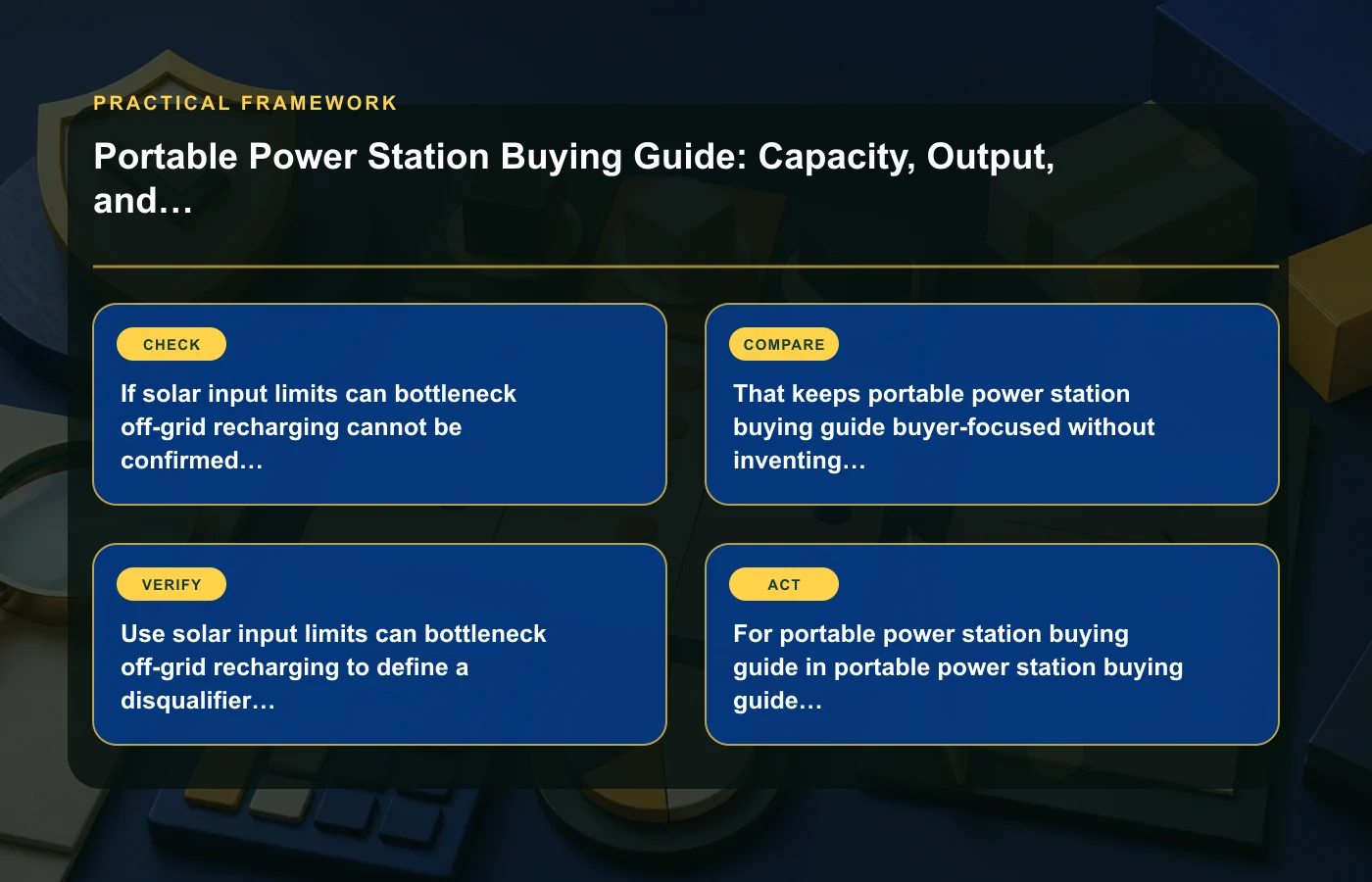 PRACTICAL FRAMEWORK

Portable Power Station Buying Guide: Capacity, Output, and…

CHECK

If solar input limits can bottleneck off-grid recharging cannot be confirmed…

COMPARE

That keeps portable power station buying guide buyer-focused without inventing…

VERIFY

Use solar input limits can bottleneck off-grid recharging to define a disqualifier…

ACT

For portable power station buying guide in portable power station buying guide…